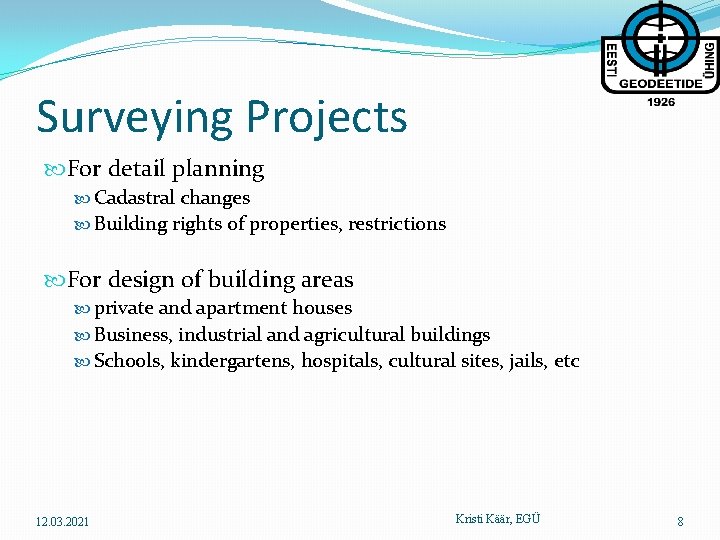 EESTI GEODEETIDE ÜHING
1926

Surveying Projects

For detail planning
Cadastral changes
Building rights of properties, restrictions

For design of building areas
private and apartment houses
Business, industrial and agricultural buildings
Schools, kindergartens, hospitals, cultural sites, jails, etc

12.03.2021
Kristi Käär, EGÜ
8